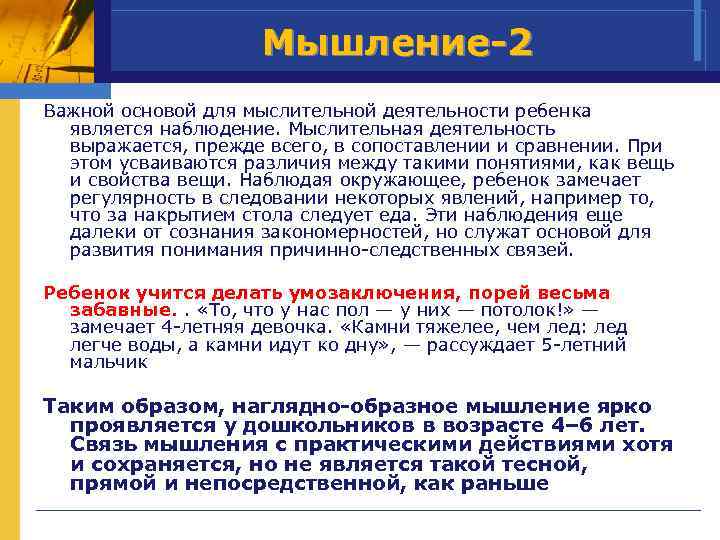 Мышление-2

Важной основой для мыслительной деятельности ребенка является наблюдение. Мыслительная деятельность выражается, прежде всего, в сопоставлении и сравнении. При этом усваиваются различия между такими понятиями, как вещь и свойства вещи. Наблюдая окружающее, ребенок замечает регулярность в следовании некоторых явлений, например то, что за накрытием стола следует еда. Эти наблюдения еще далеки от сознания закономерностей, но служат основой для развития понимания причинно-следственных связей.

Ребенок учится делать умозаключения, порей весьма забавные. . «То, что у нас пол — у них — потолок!» — замечает 4-летняя девочка. «Камни тяжелее, чем лед: лед легче воды, а камни идут ко дну», — рассуждает 5-летний мальчик

Таким образом, наглядно-образное мышление ярко проявляется у дошкольников в возрасте 4–6 лет. Связь мышления с практическими действиями хотя и сохраняется, но не является такой тесной, прямой и непосредственной, как раньше